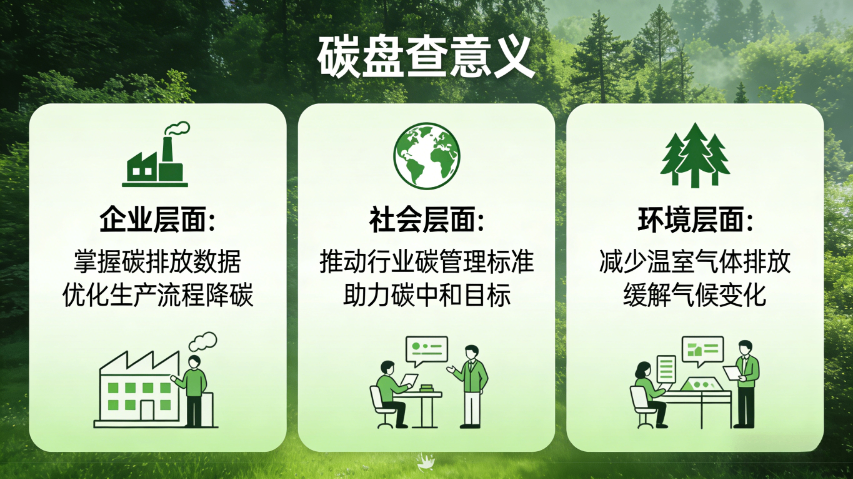 碳盘查意义

企业层面:
掌握碳排放数据
优化生产流程降碳

社会层面:
推动行业碳管理标准
助力碳中和目标

环境层面:
减少温室气体排放
缓解气候变化